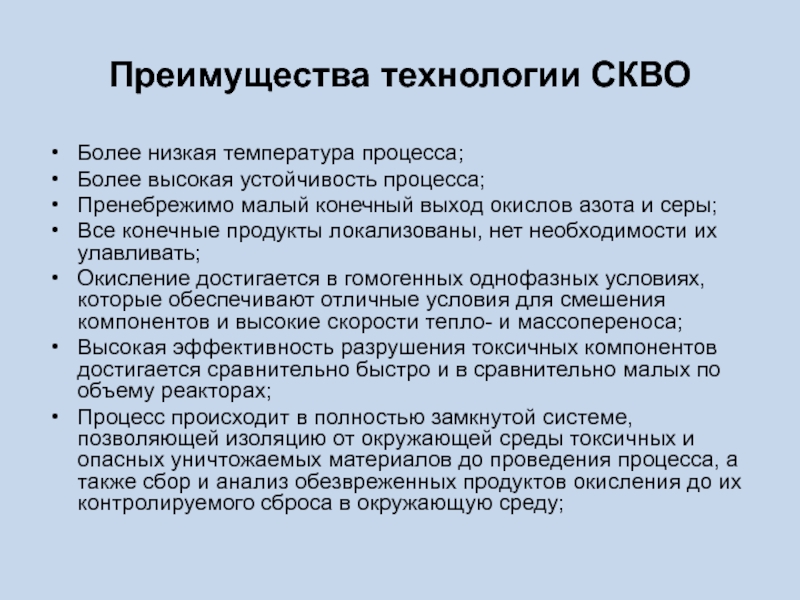 Преимущества технологии СКВО

• Более низкая температура процесса;
• Более высокая устойчивость процесса;
• Пренебрежимо малый конечный выход окислов азота и серы;
• Все конечные продукты локализованы, нет необходимости их улавливать;
• Окисление достигается в гомогенных однофазных условиях, которые обеспечивают отличные условия для смешения компонентов и высокие скорости тепло- и массопереноса;
• Высокая эффективность разрушения токсичных компонентов достигается сравнительно быстро и в сравнительно малых по объему реакторах;
• Процесс происходит в полностью замкнутой системе, позволяющей изоляцию от окружающей среды токсичных и опасных уничтожаемых материалов до проведения процесса, а также сбор и анализ обезвреженных продуктов окисления до их контролируемого сброса в окружающую среду;